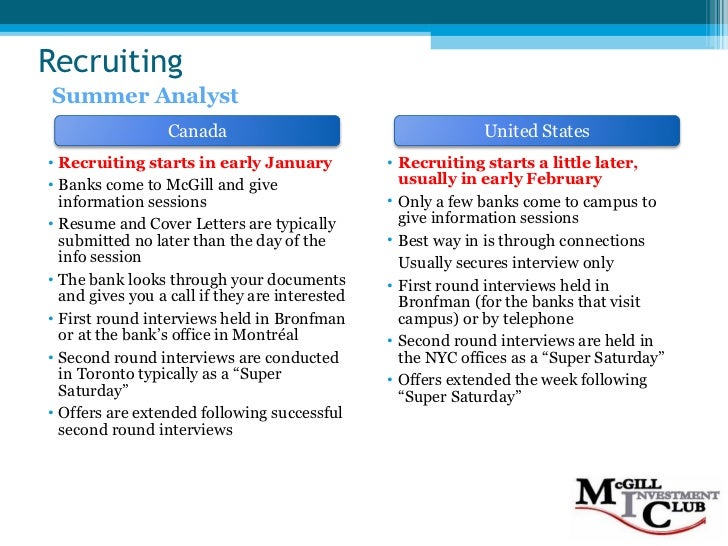 Recruiting

Summer Analyst

Canada

• Recruiting starts in early January
• Banks come to McGill and give information sessions
• Resume and Cover Letters are typically submitted no later than the day of the info session
• The bank looks through your documents and gives you a call if they are interested
• First round interviews held in Bronfman or at the bank's office in Montréal
• Second round interviews are conducted in Toronto typically as a "Super Saturday"
• Offers are extended following successful second round interviews

United States

• Recruiting starts a little later, usually in early February
• Only a few banks come to campus to give information sessions
• Best way in is through connections
Usually secures interview only
• First round interviews held in Bronfman (for the banks that visit campus) or by telephone
• Second round interviews are held in the NYC offices as a "Super Saturday"
• Offers extended the week following "Super Saturday"

McGILL INVESTMENT CLUB